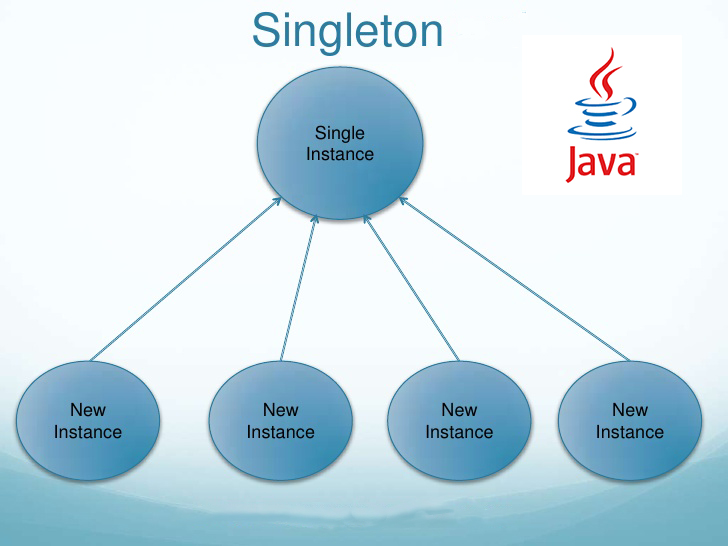 Singleton

Java

Single Instance

New Instance

New Instance

New Instance

New Instance